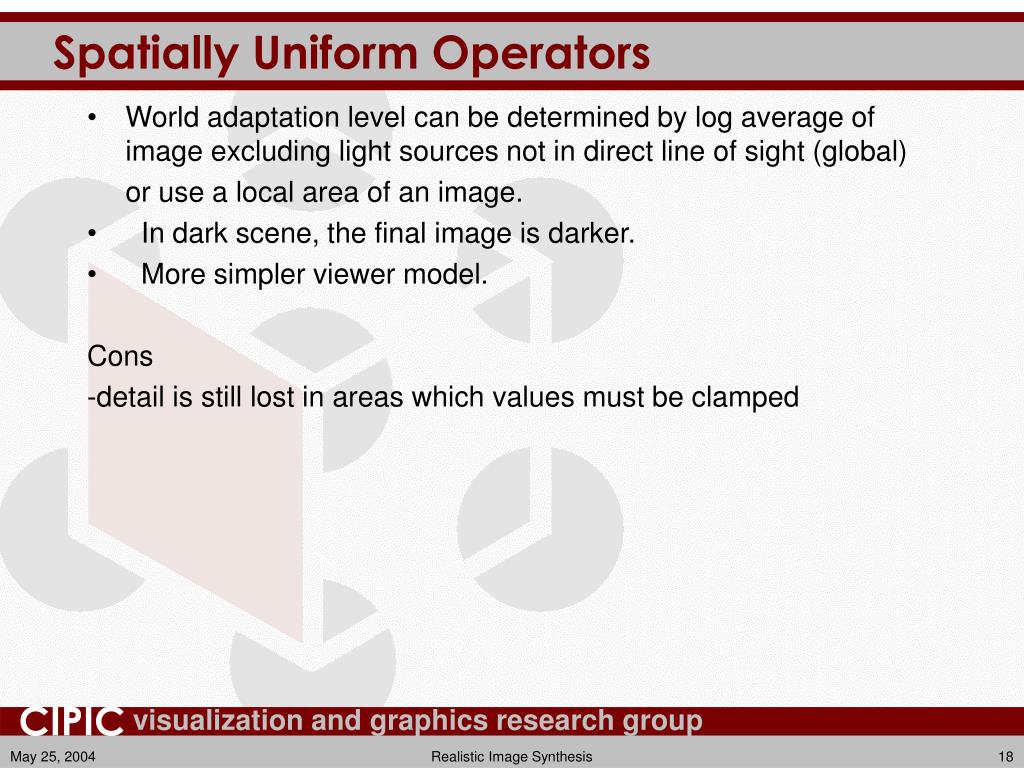 Spatially Uniform Operators

• World adaptation level can be determined by log average of image excluding light sources not in direct line of sight (global)

or use a local area of an image.

• In dark scene, the final image is darker.

• More simpler viewer model.

Cons

-detail is still lost in areas which values must be clamped

CIPIC visualization and graphics research group

May 25, 2004

Realistic Image Synthesis

18